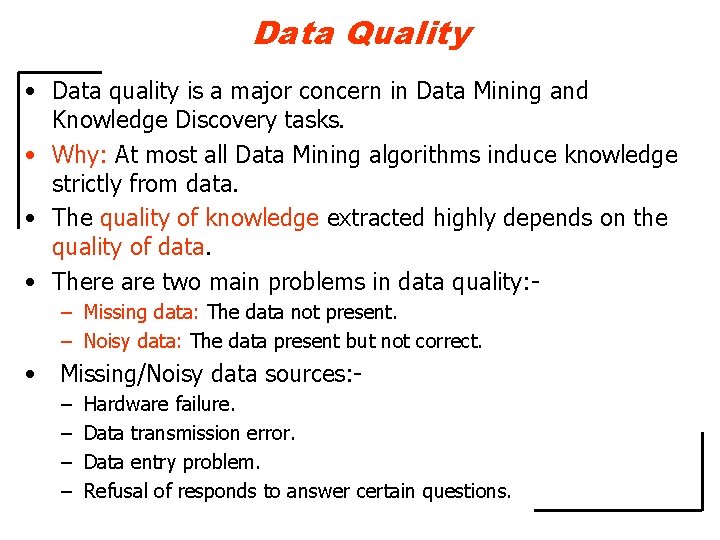 Data Quality

• Data quality is a major concern in Data Mining and Knowledge Discovery tasks.
• Why: At most all Data Mining algorithms induce knowledge strictly from data.
• The quality of knowledge extracted highly depends on the quality of data.
• There are two main problems in data quality:-
– Missing data: The data not present.
– Noisy data: The data present but not correct.
• Missing/Noisy data sources:-
– Hardware failure.
– Data transmission error.
– Data entry problem.
– Refusal of responds to answer certain questions.